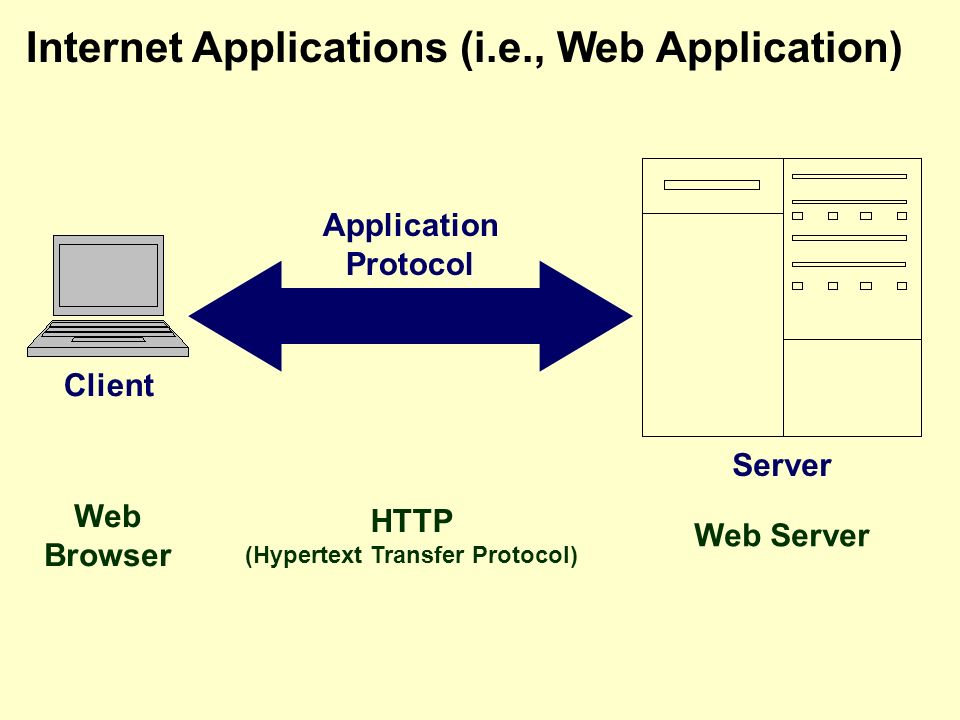 Internet Applications (i.e., Web Application)

Application Protocol

Client

Server

Web Browser

HTTP
(Hypertext Transfer Protocol)

Web Server